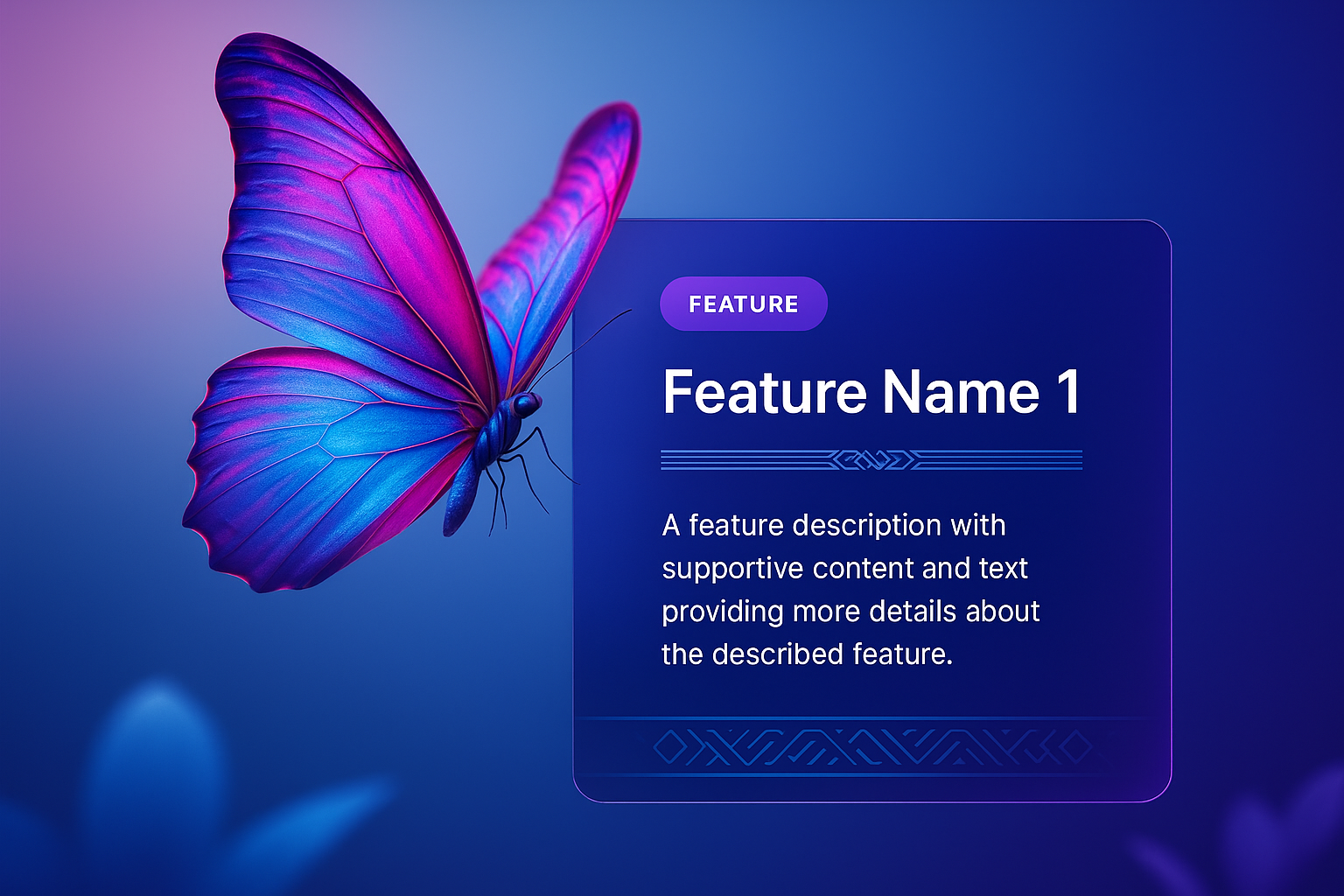 FEATURE

Feature Name 1

A feature description with supportive content and text providing more details about the described feature.